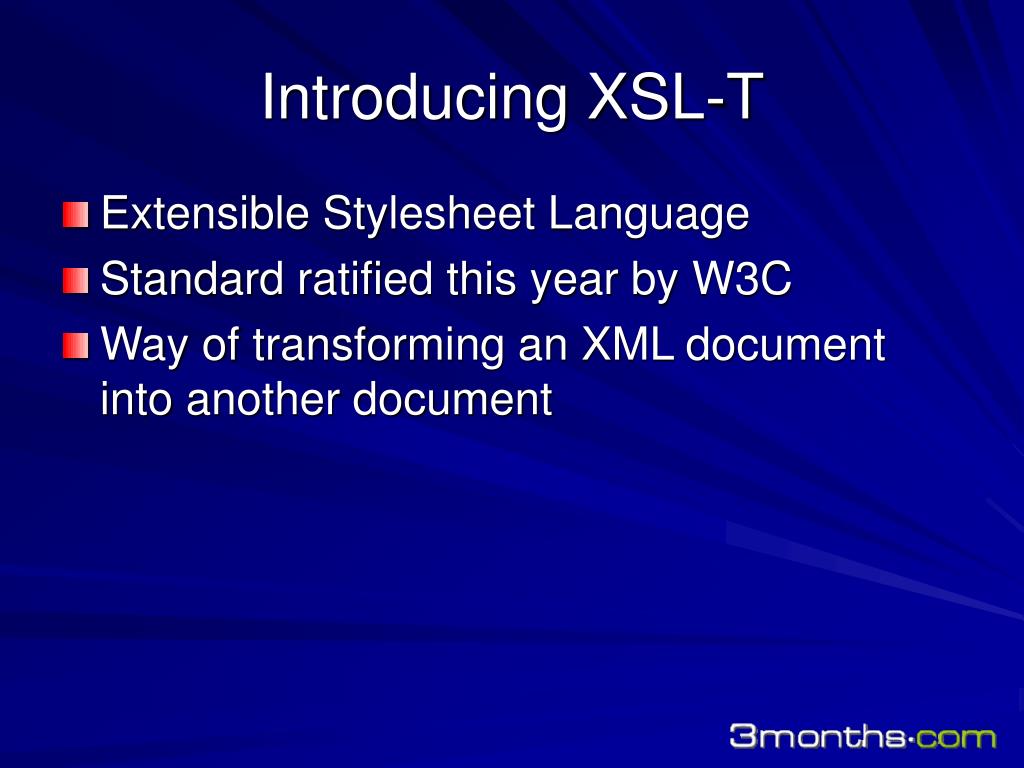 Introducing XSL-T

Extensible Stylesheet Language
Standard ratified this year by W3C
Way of transforming an XML document into another document

3months·com